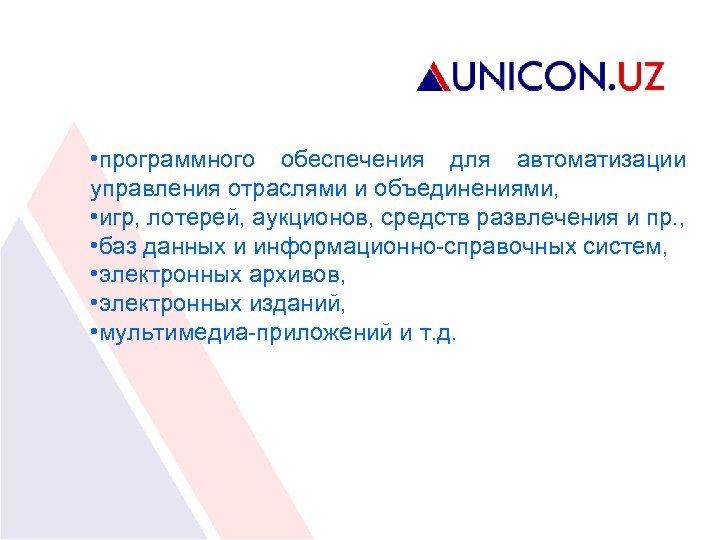 UNICON.UZ

•программного обеспечения для автоматизации управления отраслями и объединениями,
•игр, лотерей, аукционов, средств развлечения и пр.,
•баз данных и информационно-справочных систем,
•электронных архивов,
•электронных изданий,
•мультимедиа-приложений и т.д.